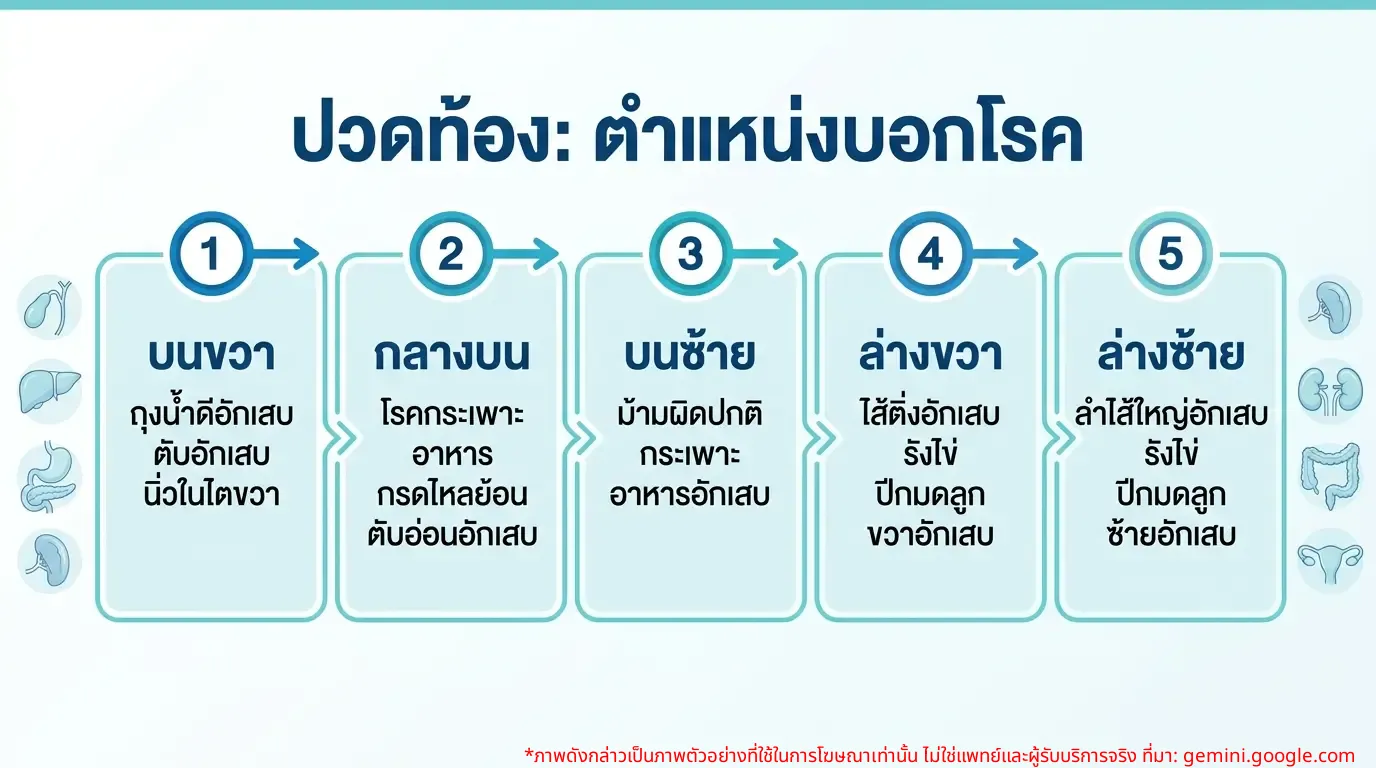 ปวดท้อง: ตำแหน่งบอกโรค

1
บนขวา
ถุงน้ำดีอักเสบ ตับอักเสบ นิ่วในไตขวา

2
กลางบน
โรคกระเพาะอาหาร กรดไหลย้อน ตับอ่อนอักเสบ

3
บนซ้าย
ม้ามผิดปกติ กระเพาะอาหารอักเสบ

4
ล่างขวา
ไส้ติ่งอักเสบ รังไข่ ปีกมดลูกขวาอักเสบ

5
ล่างซ้าย
ลำไส้ใหญ่อักเสบ รังไข่ ปีกมดลูกซ้ายอักเสบ

*ภาพดังกล่าวเป็นภาพตัวอย่างที่ใช้ในการโฆษณาเท่านั้น ไม่ใช่แพทย์และผู้รับบริการจริง ที่มา: gemini.google.com